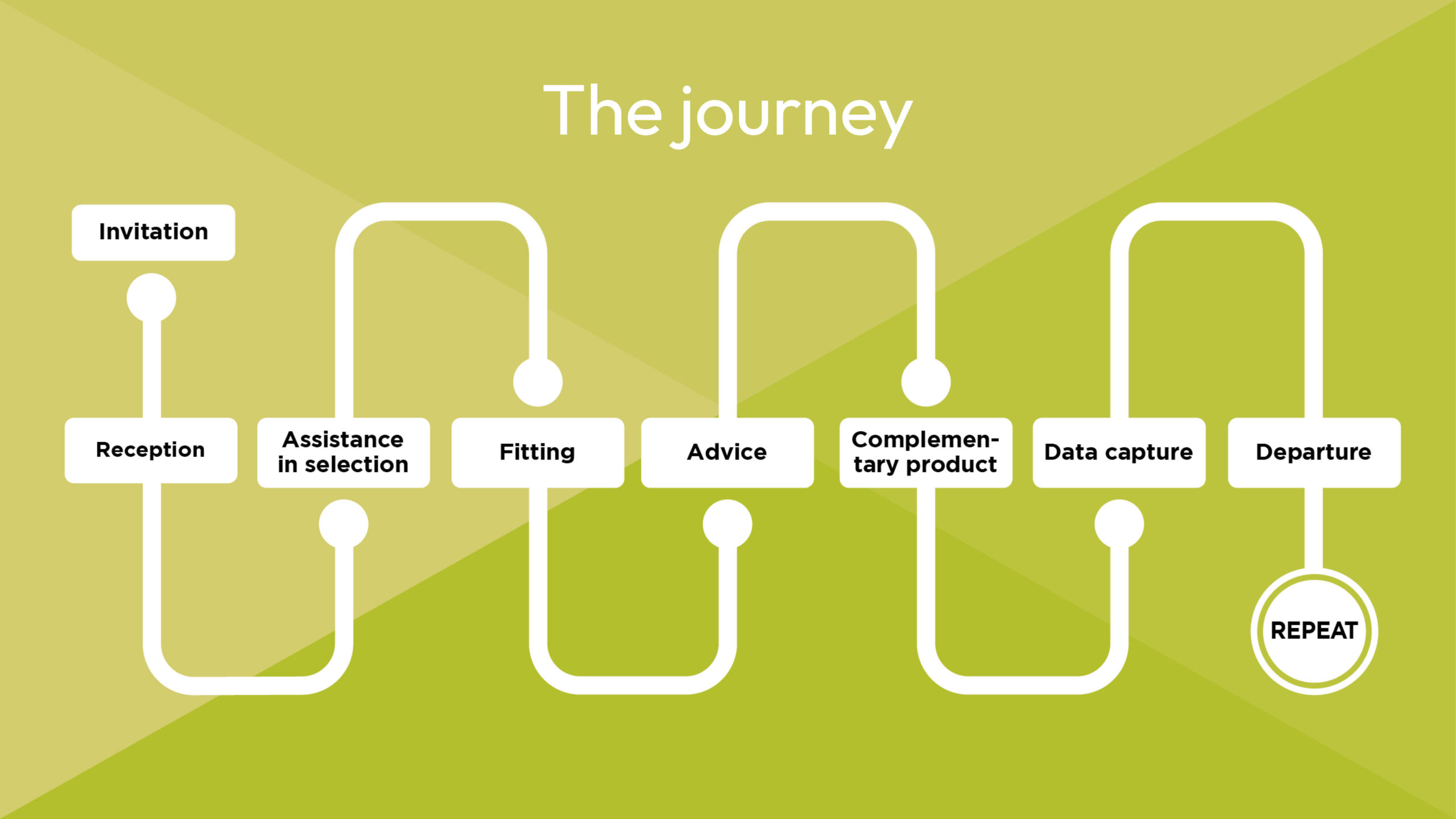 The journey

Invitation

Reception

Assistance in selection

Fitting

Advice

Complementary product

Data capture

Departure

REPEAT